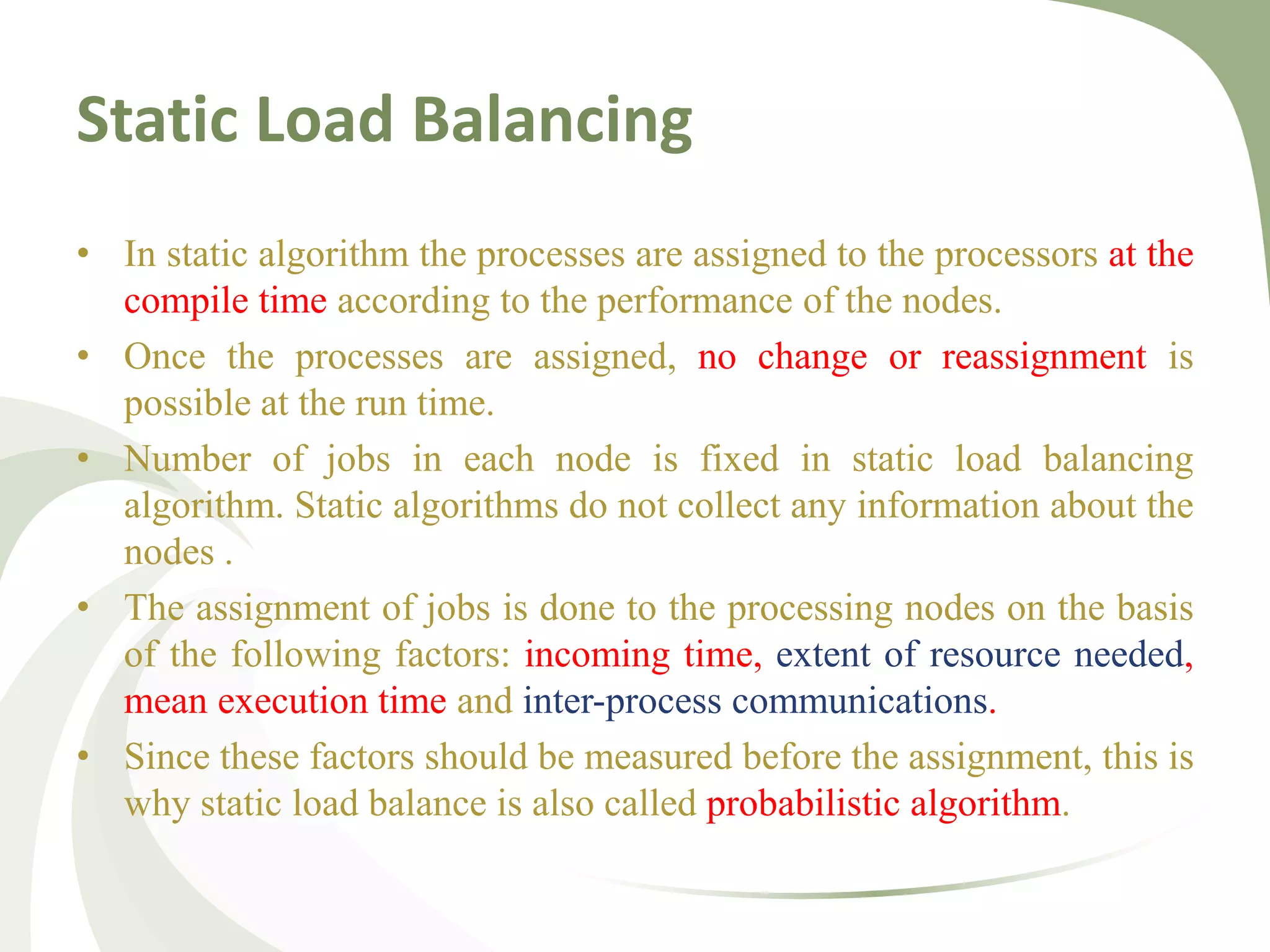 Static Load Balancing

• In static algorithm the processes are assigned to the processors at the compile time according to the performance of the nodes.

• Once the processes are assigned, no change or reassignment is possible at the run time.

• Number of jobs in each node is fixed in static load balancing algorithm. Static algorithms do not collect any information about the nodes .

• The assignment of jobs is done to the processing nodes on the basis of the following factors: incoming time, extent of resource needed, mean execution time and inter-process communications.

• Since these factors should be measured before the assignment, this is why static load balance is also called probabilistic algorithm.